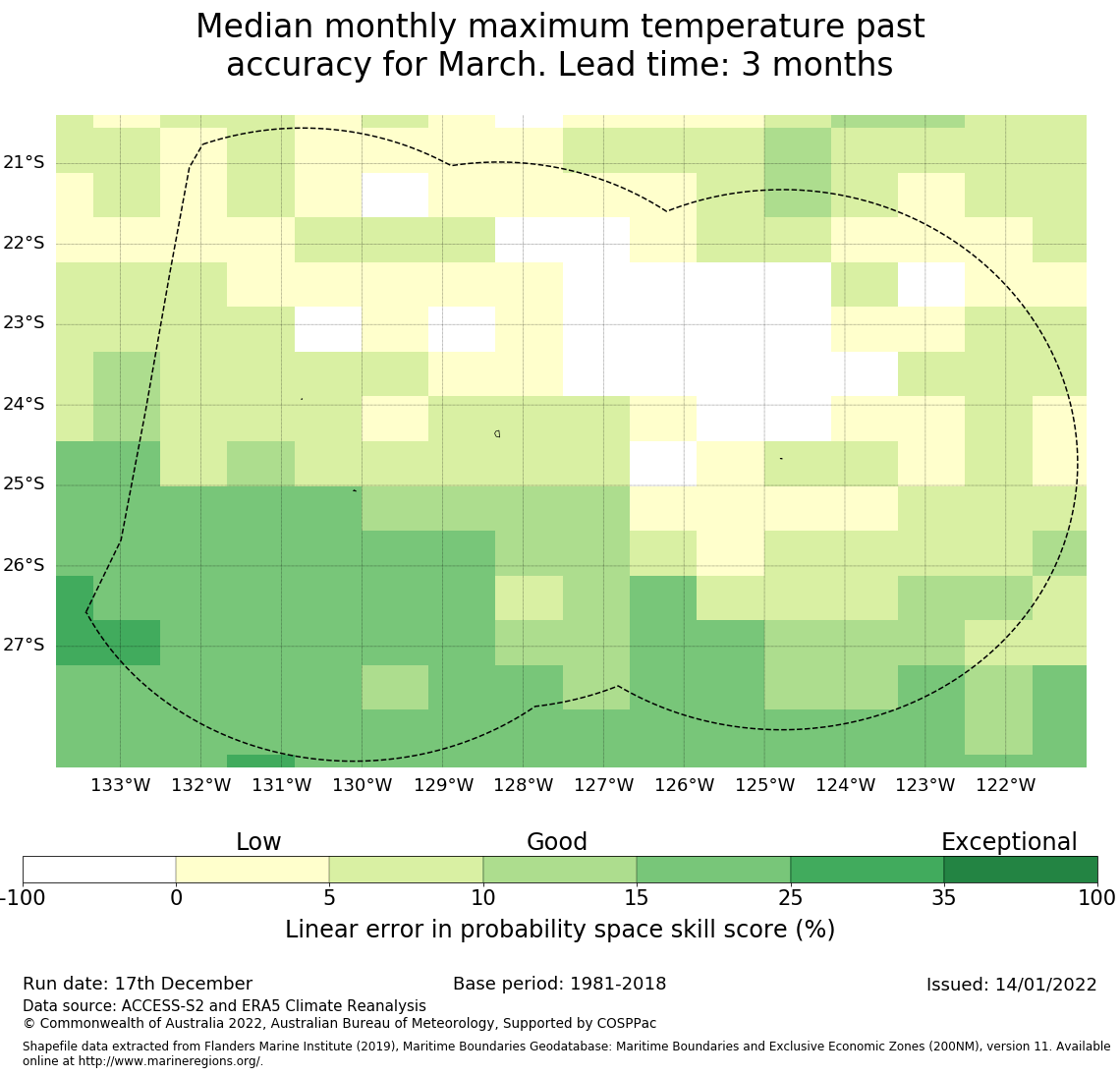 Median monthly maximum temperature past accuracy for March. Lead time: 3 months

21°S
22°S
23°S
24°S
25°S
26°S
27°S

133°W 132°W 131°W 130°W 129°W 128°W 127°W 126°W 125°W 124°W 123°W 122°W

Low Good Exceptional

-100 0 5 10 15 25 35 100

Linear error in probability space skill score (%)

Run date: 17th December Base period: 1981-2018 Issued: 14/01/2022

Data source: ACCESS-S2 and ERA5 Climate Reanalysis
© Commonwealth of Australia 2022, Australian Bureau of Meteorology, Supported by COSPPac

Shapefile data extracted from Flanders Marine Institute (2019), Maritime Boundaries Geodatabase: Maritime Boundaries and Exclusive Economic Zones (200NM), version 11. Available online at http://www.marineregions.org/.